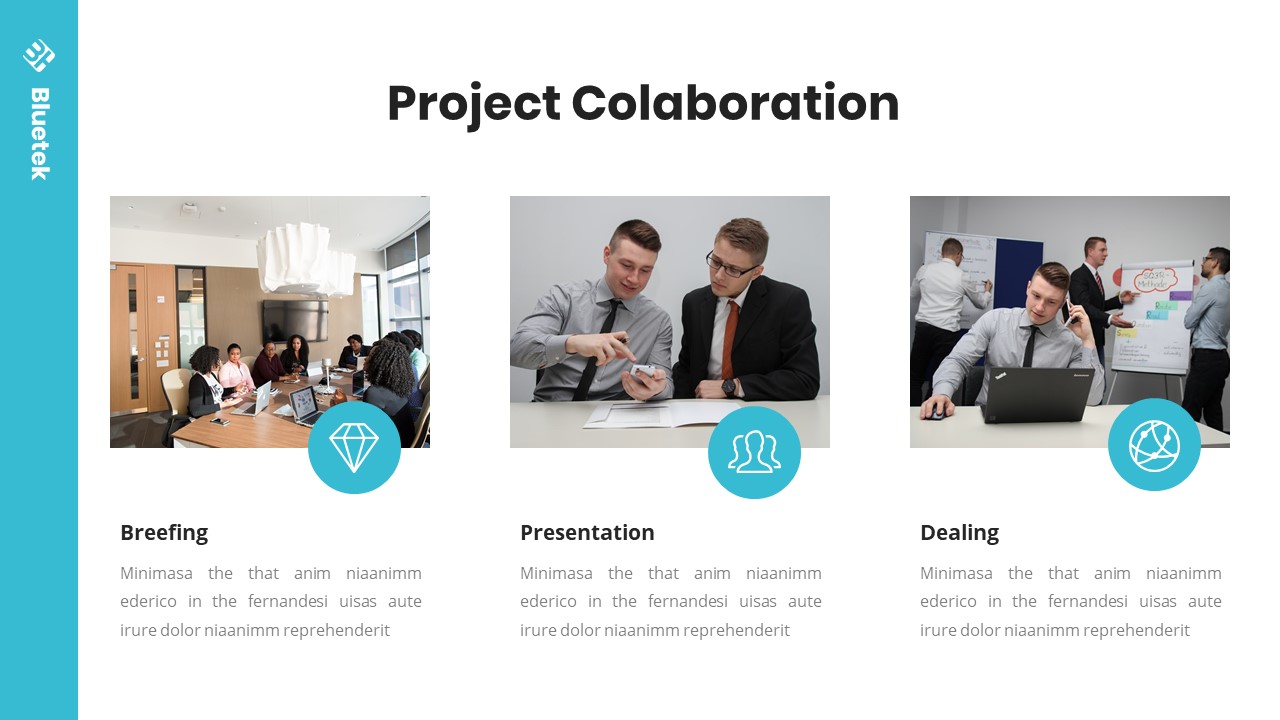 Bluetek

Project Colaboration

Breefing

Minimasa the that anim niaanimm ederico in the fernandesi uisas aute irure dolor niaanimm reprehenderit

Presentation

Minimasa the that anim niaanimm ederico in the fernandesi uisas aute irure dolor niaanimm reprehenderit

Dealing

Minimasa the that anim niaanimm ederico in the fernandesi uisas aute irure dolor niaanimm reprehenderit